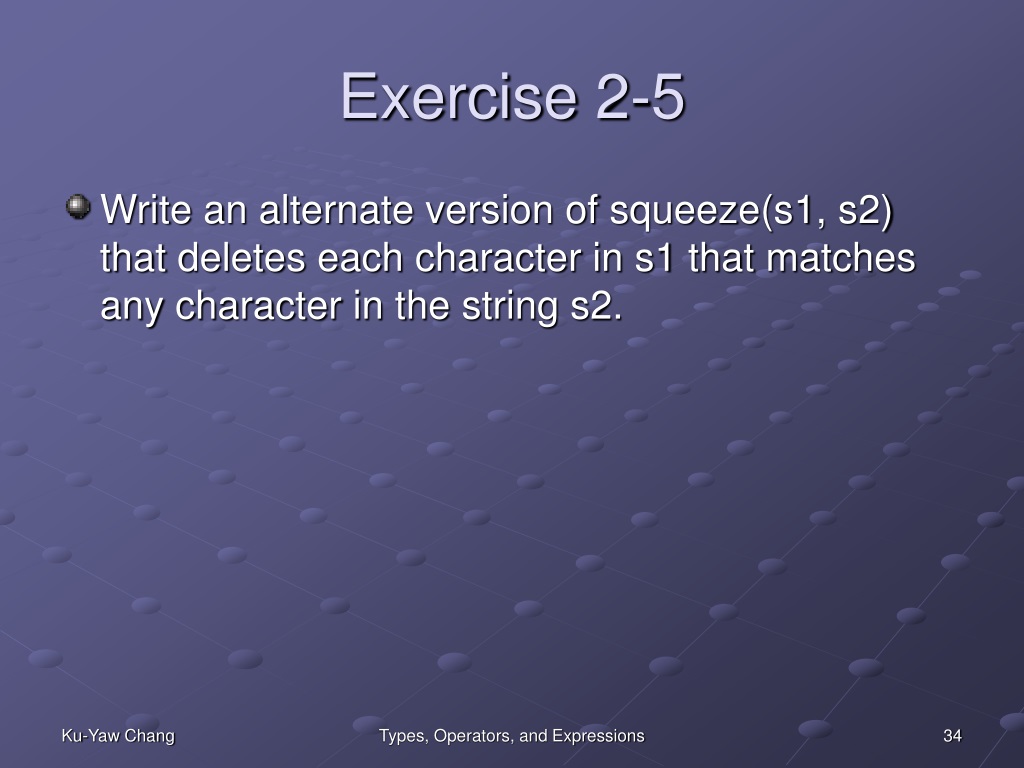 Exercise 2-5

Write an alternate version of squeeze(s1, s2) that deletes each character in s1 that matches any character in the string s2.

Ku-Yaw Chang

Types, Operators, and Expressions

34